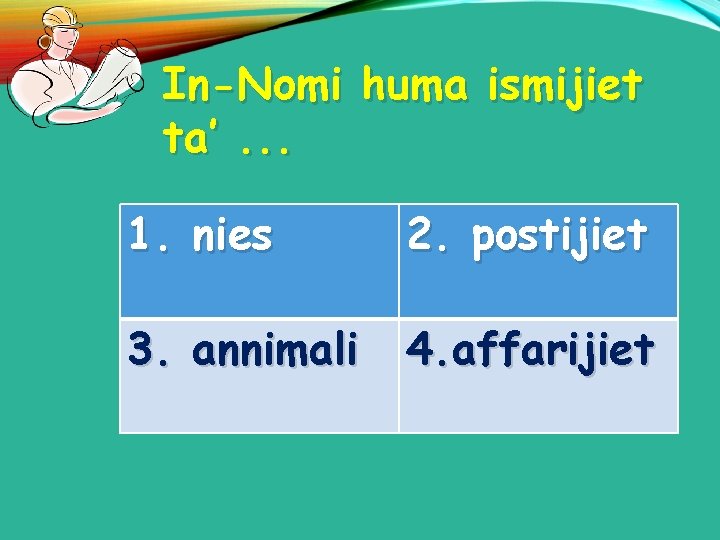 In-Nomi huma ismijiet ta' ...

| 1. nies | 2. postijiet |
|---|---|
| 3. annimali | 4.affarijiet |